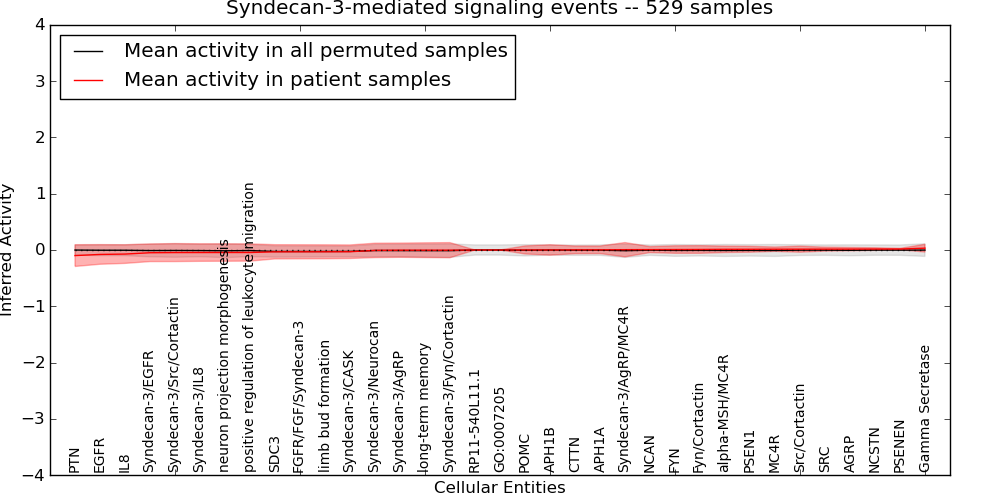 Syndecan-3-mediated signaling events -- 529 samples

Mean activity in all permuted samples
Mean activity in patient samples

Inferred Activity

4
3
2
1
0
−1
−2
−3
−4

PTN
EGFR
IL8
Syndecan-3/EGFR
Syndecan-3/Src/Cortactin
Syndecan-3/IL8
neuron projection morphogenesis
positive regulation of leukocyte migration
SDC3
FGFR/FGF/Syndecan-3
limb bud formation
Syndecan-3/CASK
Syndecan-3/Neurocan
Syndecan-3/AgRP
long-term memory
Syndecan-3/Fyn/Cortactin
RP11-540L11.1
GO:0007205
POMC
APH1B
CTTN
APH1A
Syndecan-3/AgRP/MC4R
NCAN
FYN
Fyn/Cortactin
alpha-MSH/MC4R
PSEN1
MC4R
Src/Cortactin
SRC
AGRP
NCSTN
PSENEN
Gamma Secretase

Cellular Entities